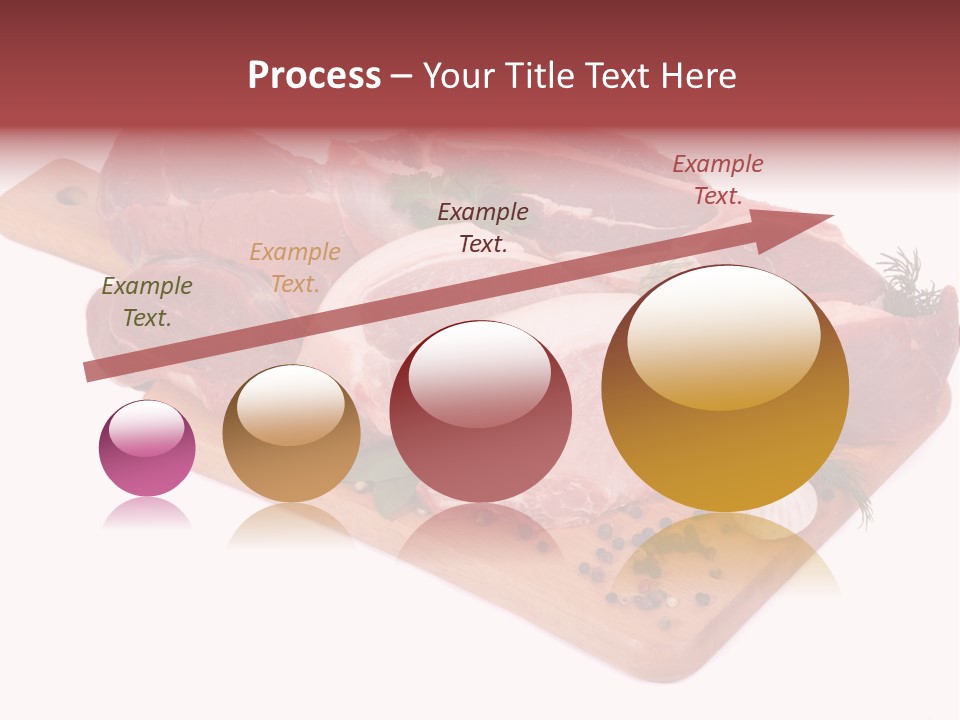 Process – Your Title Text Here

Example Text.

Example Text.

Example Text.

Example Text.